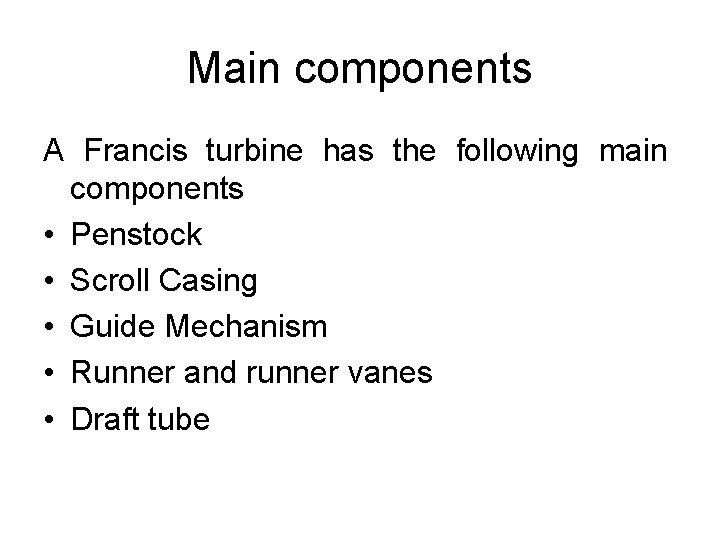 Main components

A Francis turbine has the following main components

• Penstock
• Scroll Casing
• Guide Mechanism
• Runner and runner vanes
• Draft tube